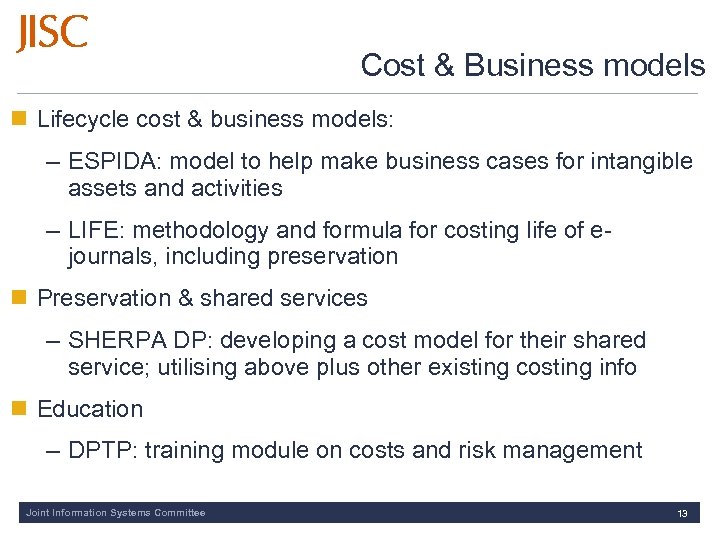 JISC

Cost & Business models

Lifecycle cost & business models:

– ESPIDA: model to help make business cases for intangible assets and activities

– LIFE: methodology and formula for costing life of e-journals, including preservation

Preservation & shared services

– SHERPA DP: developing a cost model for their shared service; utilising above plus other existing costing info

Education

– DPTP: training module on costs and risk management

Joint Information Systems Committee

13